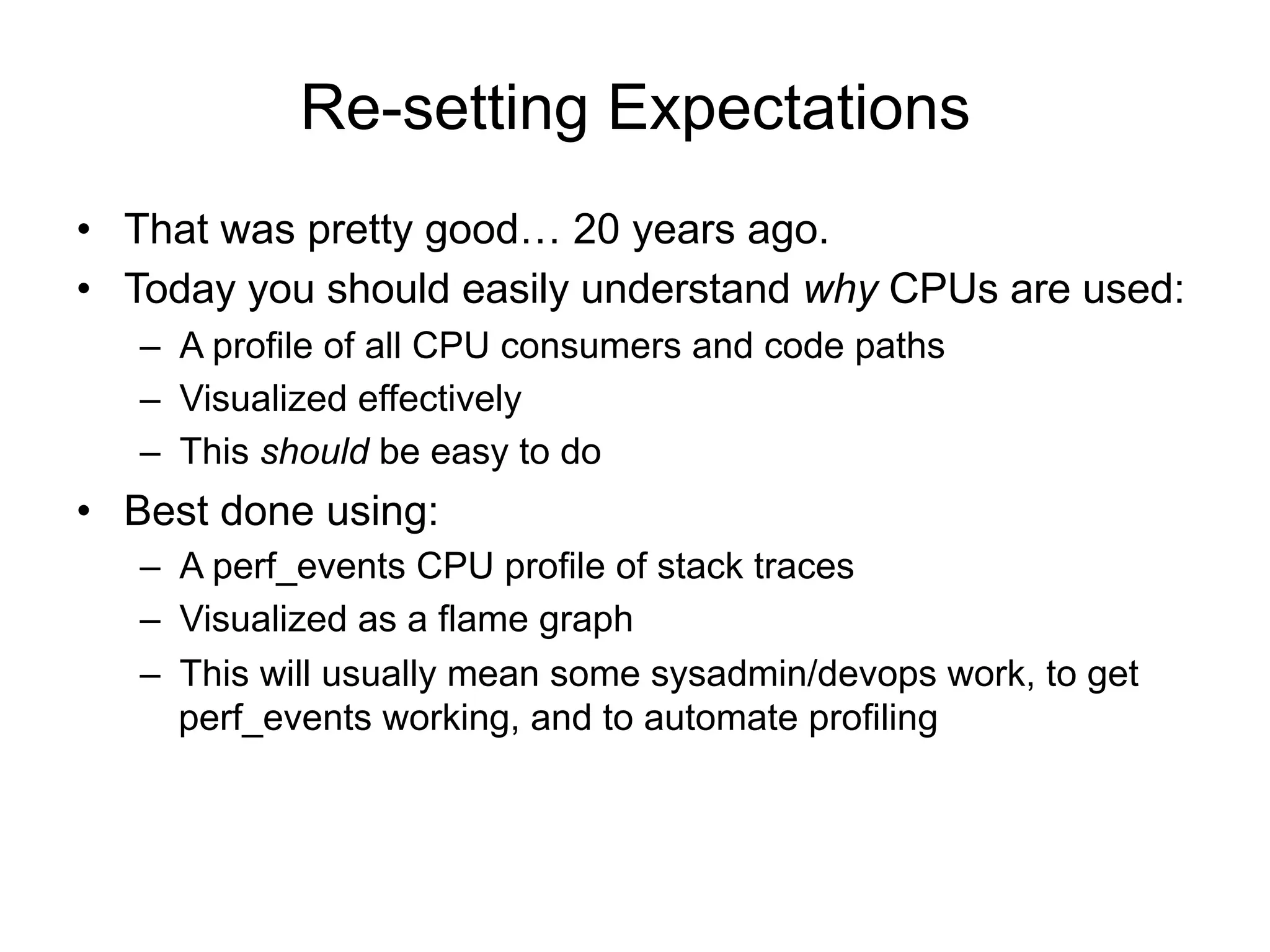 Re-setting Expectations

• That was pretty good… 20 years ago.
• Today you should easily understand why CPUs are used:
  – A profile of all CPU consumers and code paths
  – Visualized effectively
  – This should be easy to do
• Best done using:
  – A perf_events CPU profile of stack traces
  – Visualized as a flame graph
  – This will usually mean some sysadmin/devops work, to get perf_events working, and to automate profiling